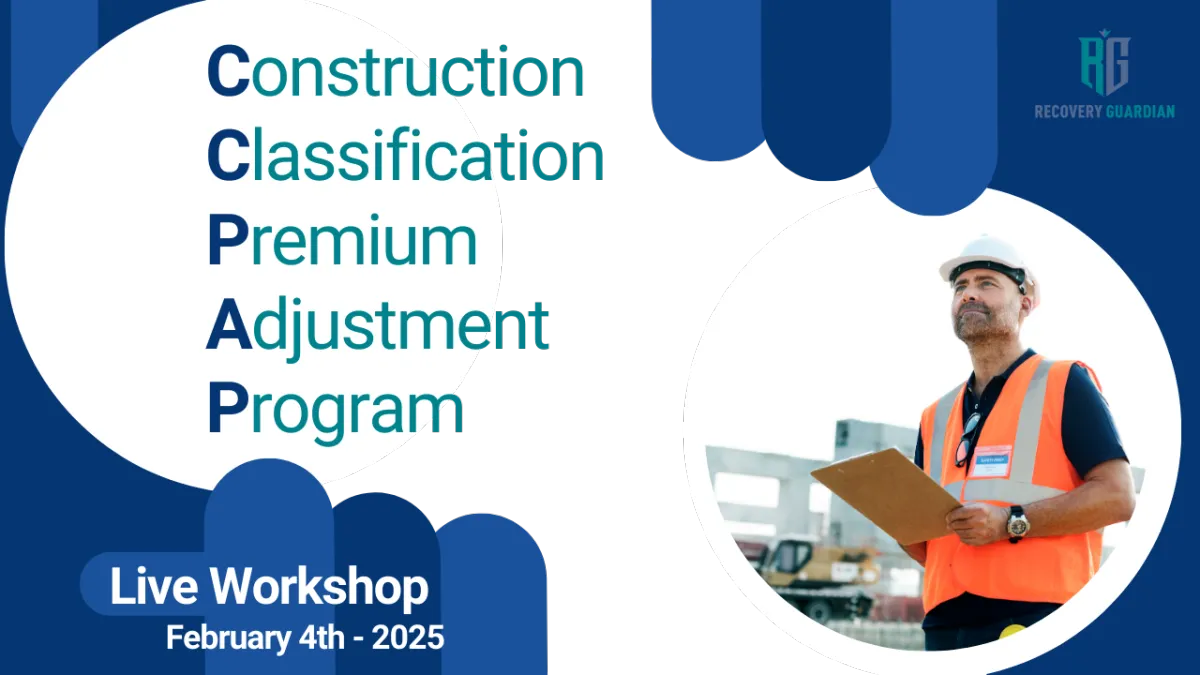 Construction
Classification
Premium
Adjustment
Program

RG
RECOVERY GUARDIAN

Live Workshop
February 4th - 2025